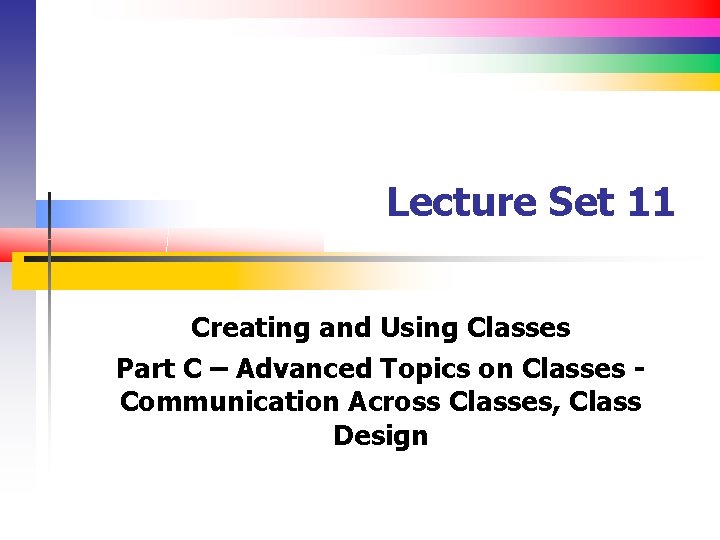 Lecture Set 11

Creating and Using Classes
Part C – Advanced Topics on Classes - Communication Across Classes, Class Design